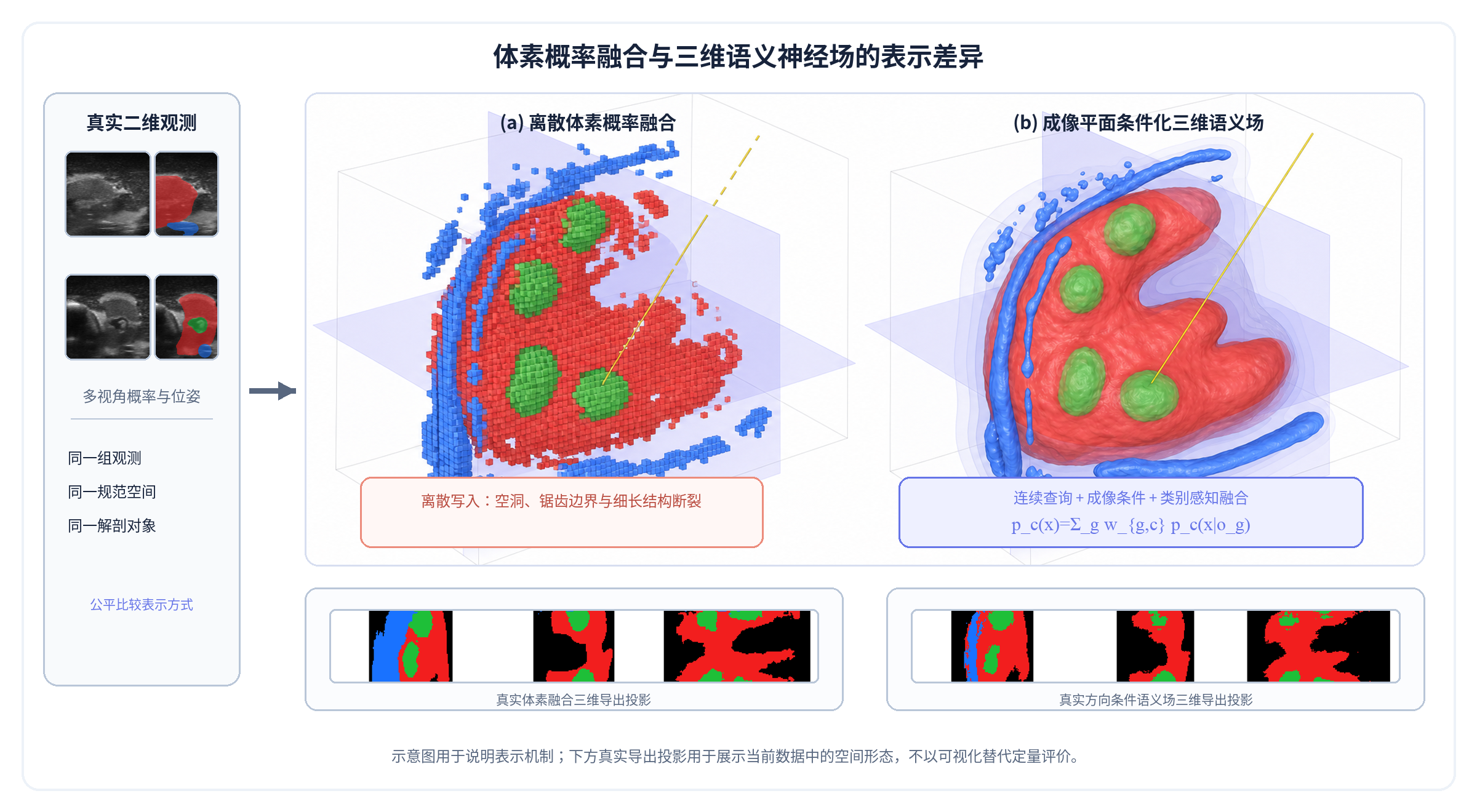 体素概率融合与三维语义神经场的表示差异

真实二维观测

多视角概率与位姿

同一组观测

同一规范空间

同一解剖对象

公平比较表示方式

(a) 离散体素概率融合

离散写入：空洞、锯齿边界与细长结构断裂

(b) 成像平面条件化三维语义场

连续查询 + 成像条件 + 类别感知融合

p_c(x)=Σ_g w_{g,c} p_c(x|o_g)

真实体素融合三维导出投影

真实方向条件语义场三维导出投影

示意图用于说明表示机制；下方真实导出投影用于展示当前数据中的空间形态，不以可视化替代定量评价。